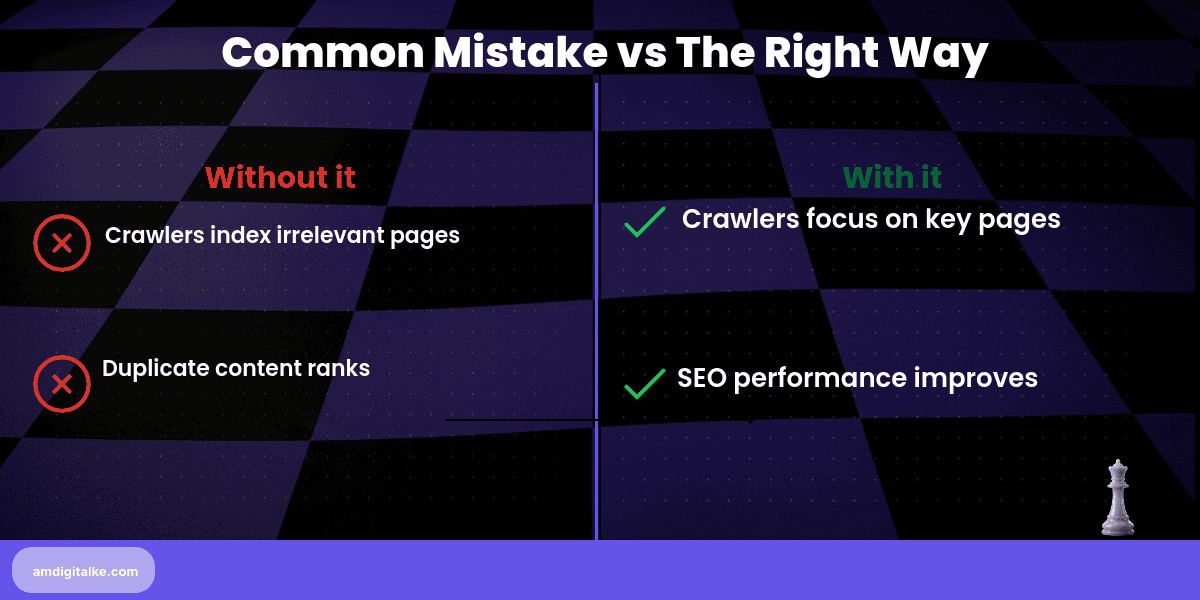 Common Mistake vs The Right Way

Without it

Crawlers index irrelevant pages

Duplicate content ranks

With it

Crawlers focus on key pages

SEO performance improves

amdigitalke.com